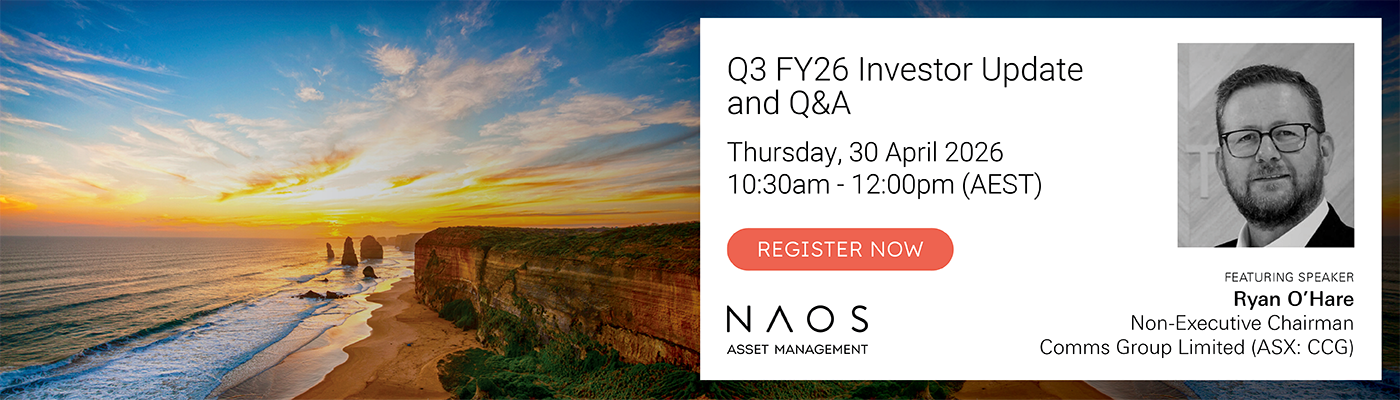 Q3 FY26 Investor Update and Q&A

Thursday, 30 April 2026
10:30am - 12:00pm (AEST)

REGISTER NOW

NAOS
ASSET MANAGEMENT

FEATURING SPEAKER
Ryan O'Hare
Non-Executive Chairman
Comms Group Limited (ASX: CCG)